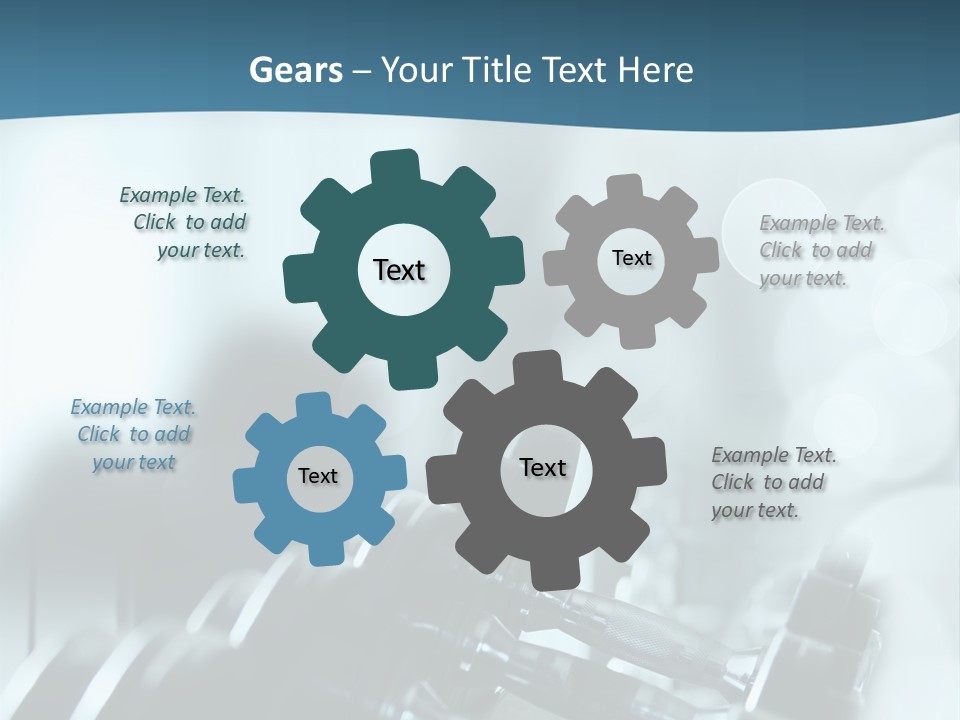 Gears – Your Title Text Here

Example Text. Click to add your text.

Text

Text

Example Text. Click to add your text.

Example Text. Click to add your text

Text

Text

Example Text. Click to add your text.